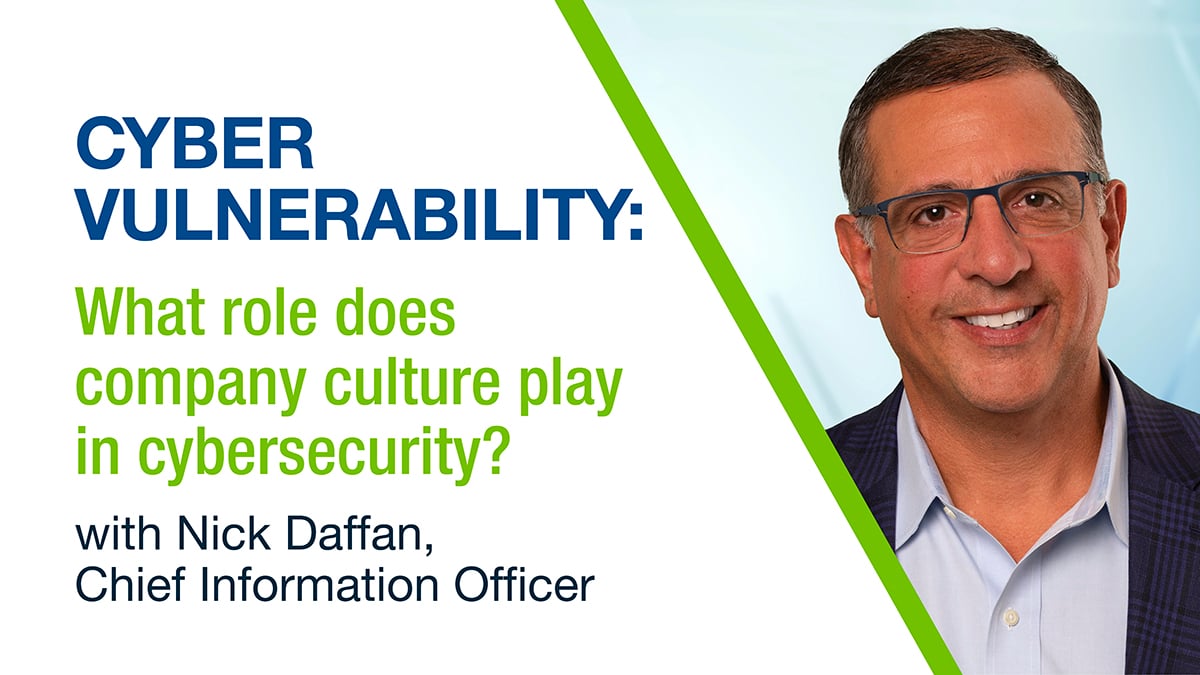 CYBER VULNERABILITY:

What role does company culture play in cybersecurity?

with Nick Daffan, Chief Information Officer